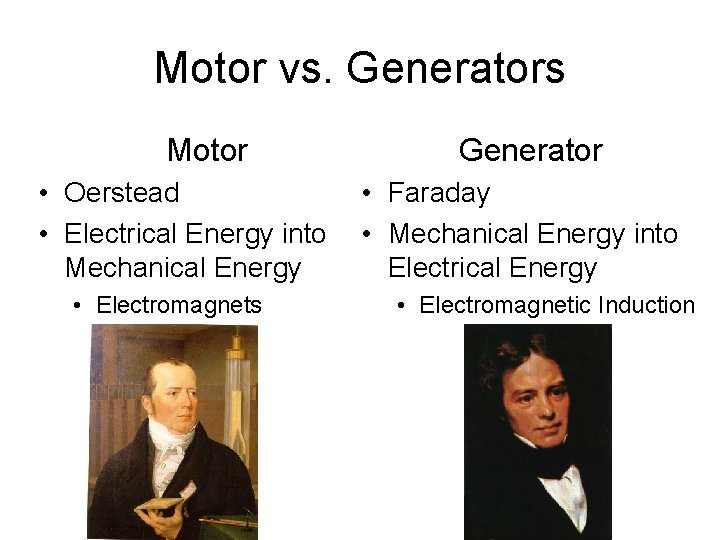 Motor vs. Generators

Motor
• Oerstead
• Electrical Energy into Mechanical Energy
  • Electromagnets

Generator
• Faraday
• Mechanical Energy into Electrical Energy
  • Electromagnetic Induction